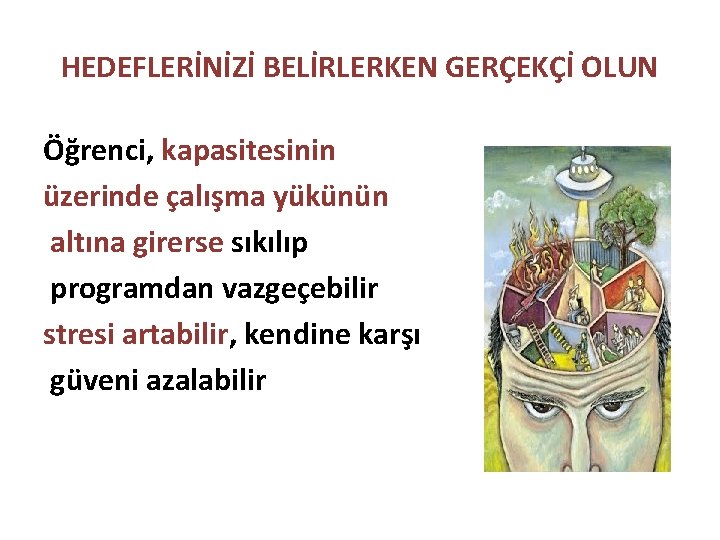 HEDEFLERİNİZİ BELİRLERKEN GERÇEKÇİ OLUN

Öğrenci, kapasitesinin üzerinde çalışma yükünün altına girerse sıkılıp programdan vazgeçebilir stresi artabilir, kendine karşı güveni azalabilir